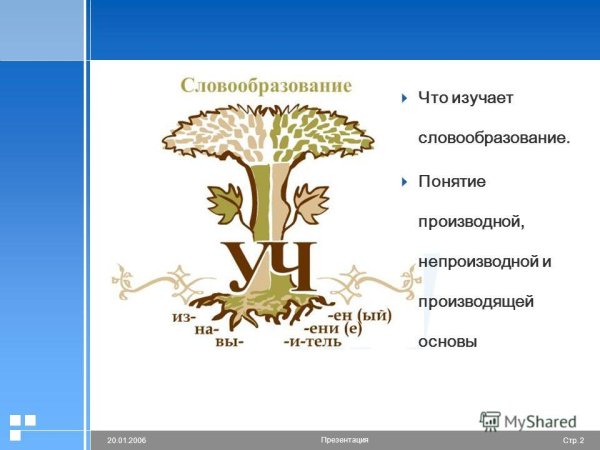 Словообразование

УЧ

из-
на-
вы-

-ен (ый)
-ени (е)
-и-тель

Что изучает словообразование.

Понятие производной, непроизводной и производящей основы

MyShared

20.01.2006

Презентация

Стр. 2